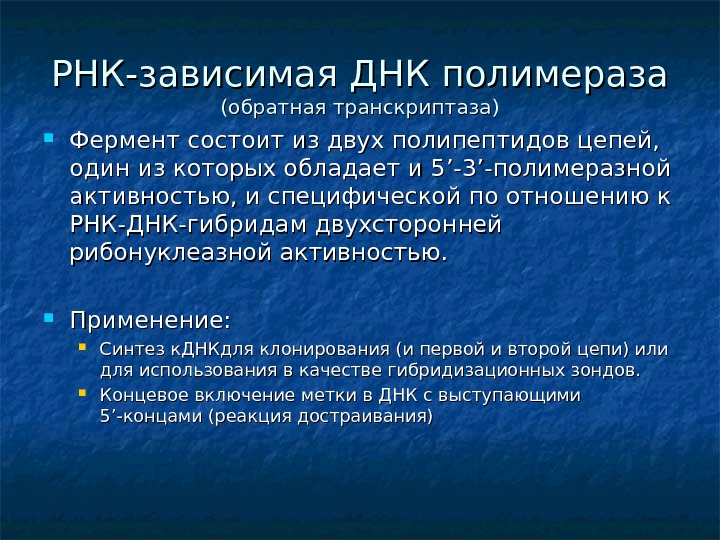 РНК-зависимая ДНК полимераза
(обратная транскриптаза)

Фермент состоит из двух полипептидов цепей, один из которых обладает и 5’-3’-полимеразной активностью, и специфической по отношению к РНК-ДНК-гибридам двухсторонней рибонуклеазной активностью.

Применение:

Синтез кДНКдля клонирования (и первой и второй цепи) или для использования в качестве гибридизационных зондов.

Концевое включение метки в ДНК с выступающими 5’-концами (реакция достраивания)